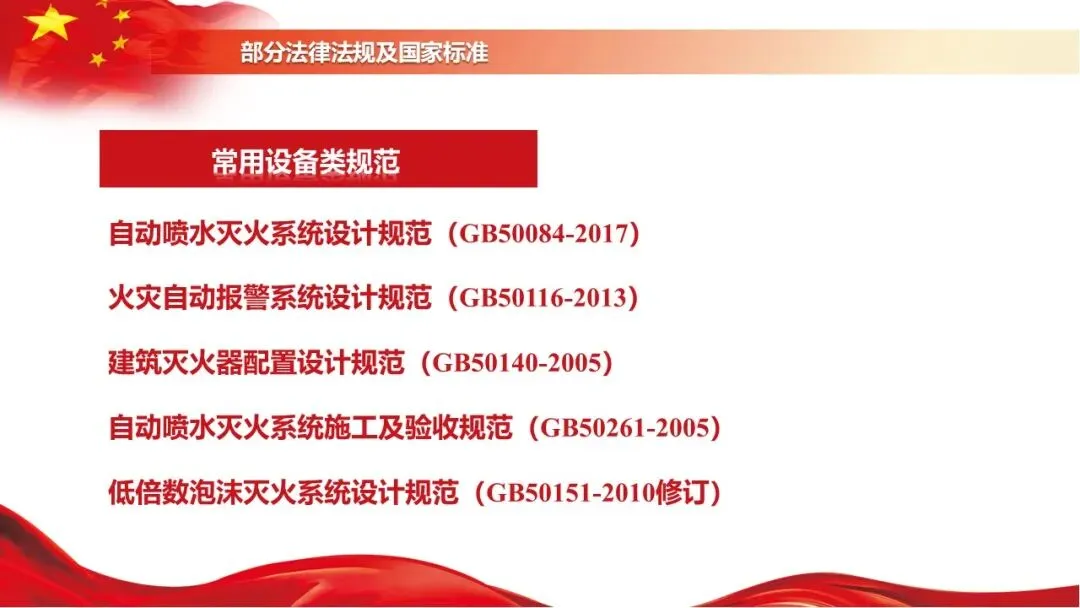 部分法律法规及国家标准

常用设备类规范

自动喷水灭火系统设计规范（GB50084-2017）

火灾自动报警系统设计规范（GB50116-2013）

建筑灭火器配置设计规范（GB50140-2005）

自动喷水灭火系统施工及验收规范（GB50261-2005）

低倍数泡沫灭火系统设计规范（GB50151-2010修订）